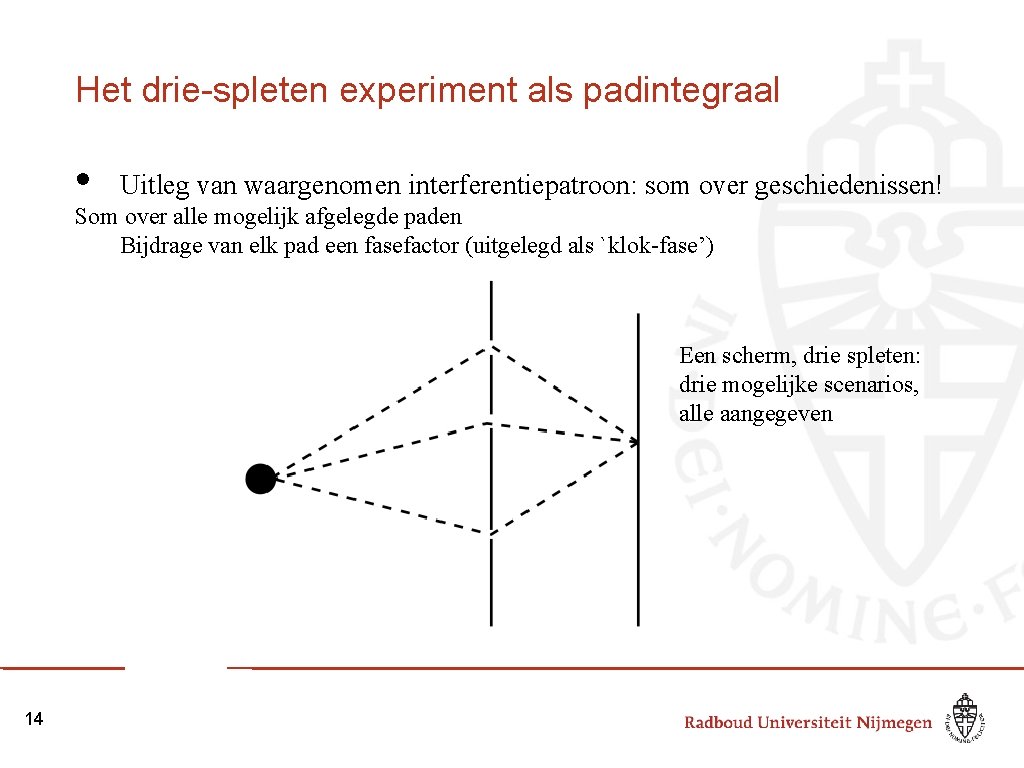 Het drie-spleten experiment als padintegraal

• Uitleg van waargenomen interferentiepatroon: som over geschiedenissen!

Som over alle mogelijk afgelegde paden

Bijdrage van elk pad een fasefactor (uitgelegd als `klok-fase')

Een scherm, drie spleten: drie mogelijke scenarios, alle aangegeven

IN DEI NOMINE F

14

Radboud Universiteit Nijmegen